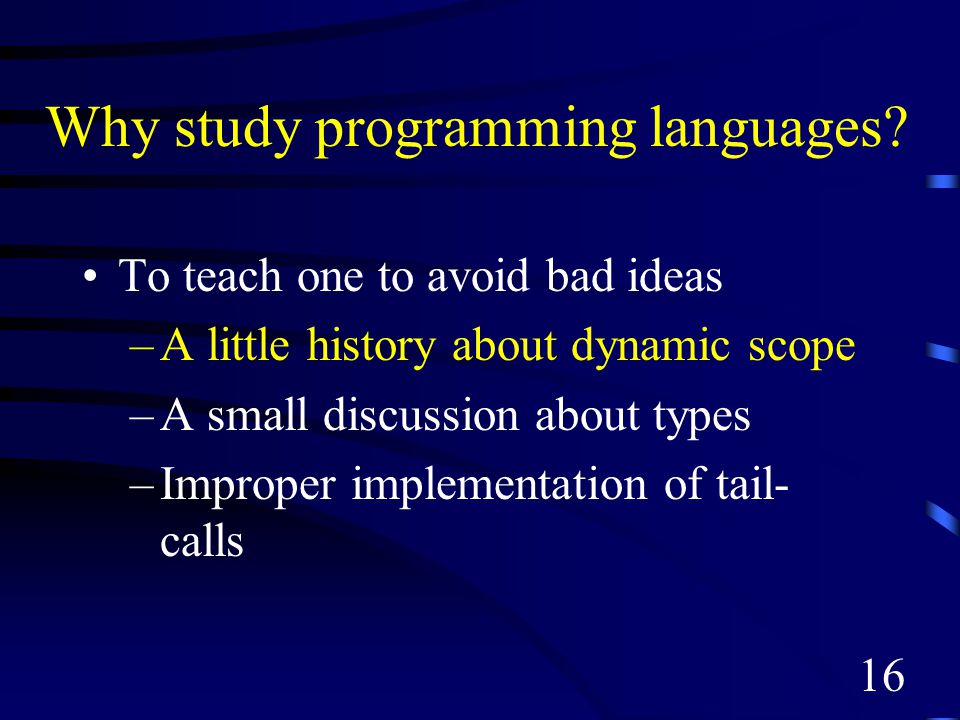 Why study programming languages?

• To teach one to avoid bad ideas
– A little history about dynamic scope
– A small discussion about types
– Improper implementation of tail-calls

16